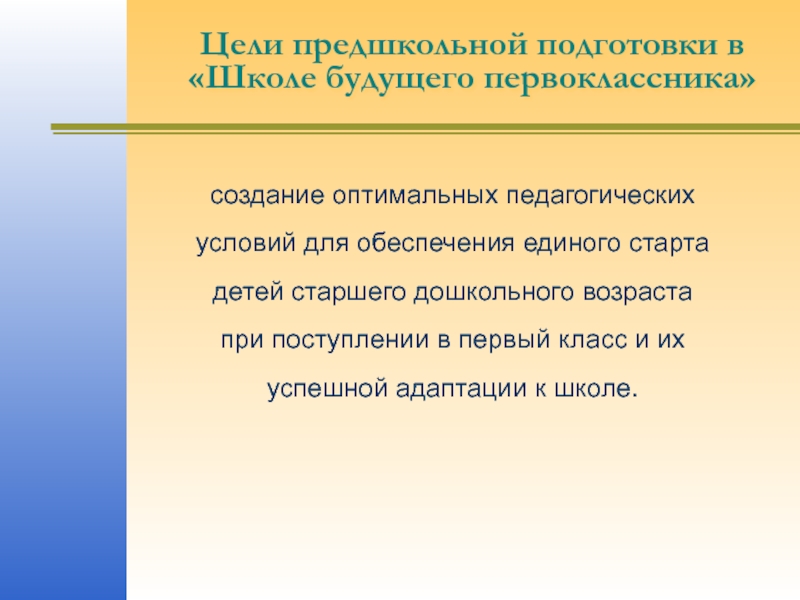 Цели предшкольной подготовки в «Школе будущего первоклассника»

создание оптимальных педагогических условий для обеспечения единого старта детей старшего дошкольного возраста при поступлении в первый класс и их успешной адаптации к школе.